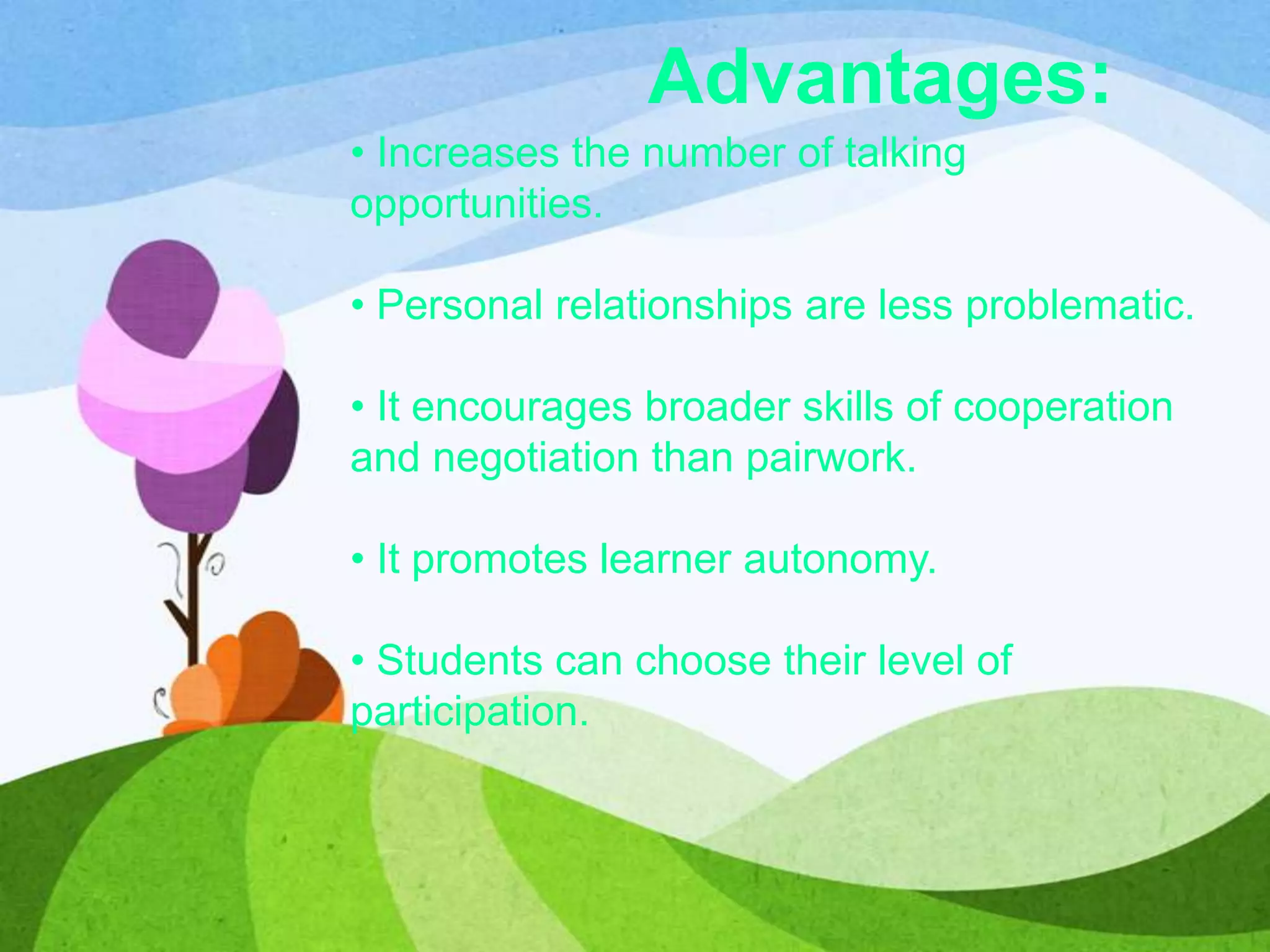 Advantages:

• Increases the number of talking opportunities.

• Personal relationships are less problematic.

• It encourages broader skills of cooperation and negotiation than pairwork.

• It promotes learner autonomy.

• Students can choose their level of participation.